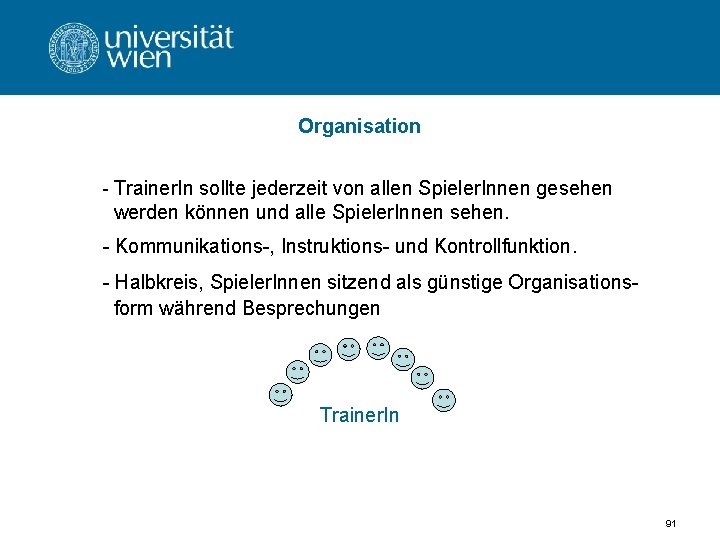 universität wien

Organisation

- TrainerIn sollte jederzeit von allen SpielerInnen gesehen werden können und alle SpielerInnen sehen.

- Kommunikations-, Instruktions- und Kontrollfunktion.

- Halbkreis, SpielerInnen sitzend als günstige Organisationsform während Besprechungen

TrainerIn

91